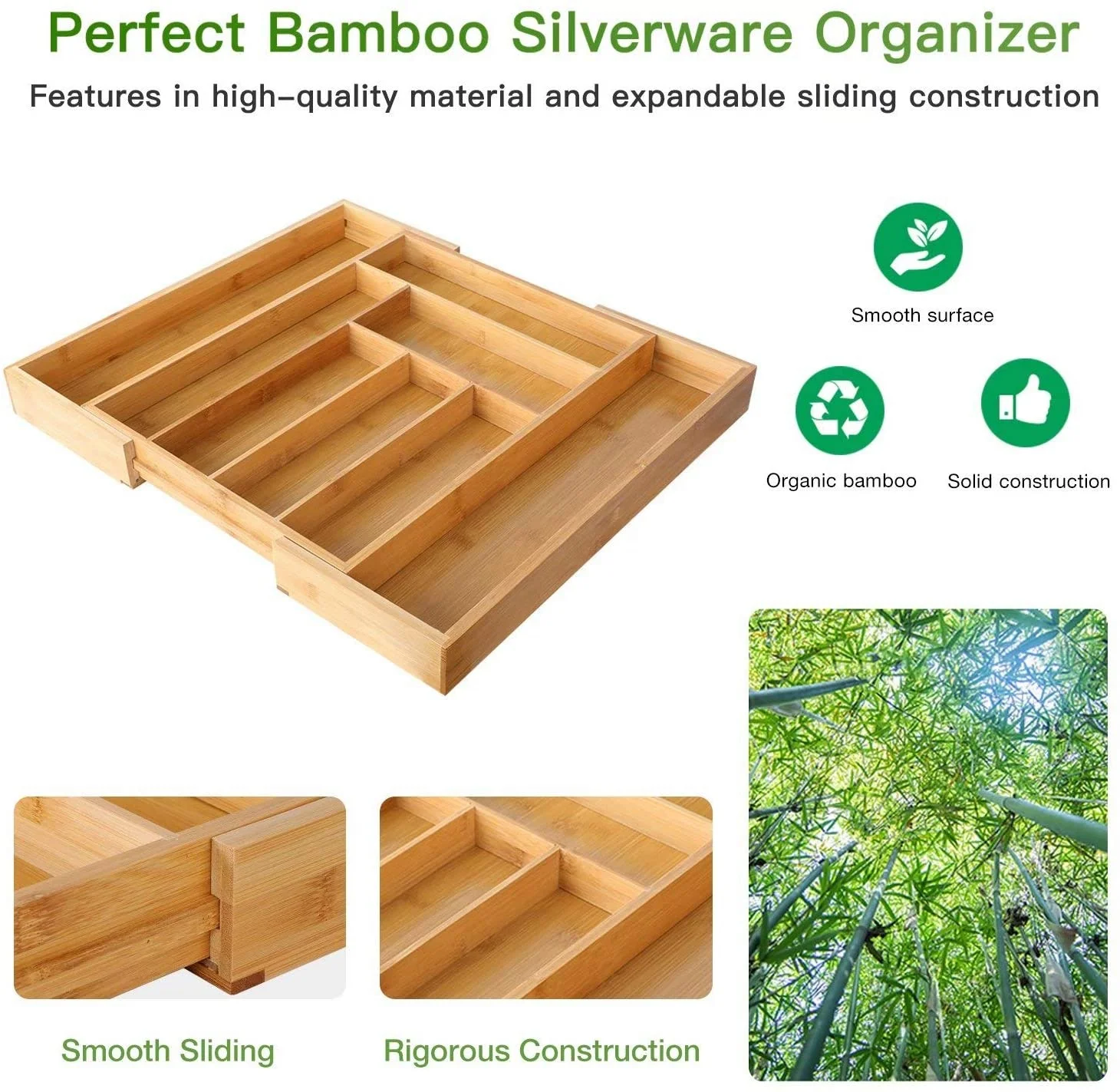 Perfect Bamboo Silverware Organizer

Features in high-quality material and expandable sliding construction

Smooth surface

Organic bamboo

Solid construction

Smooth Sliding

Rigorous Construction